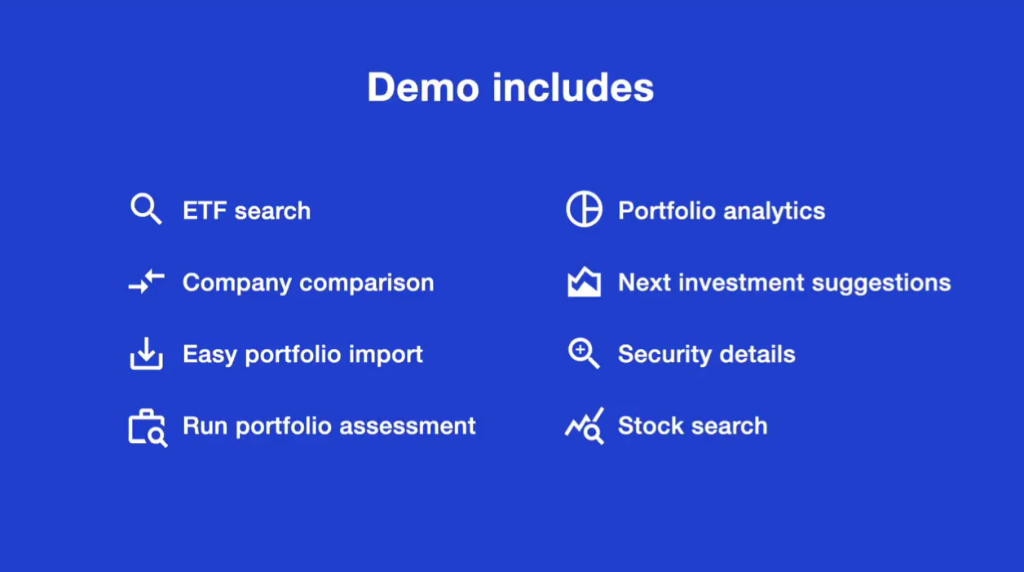 Demo includes

ETF search

Company comparison

Easy portfolio import

Run portfolio assessment

Portfolio analytics

Next investment suggestions

Security details

Stock search